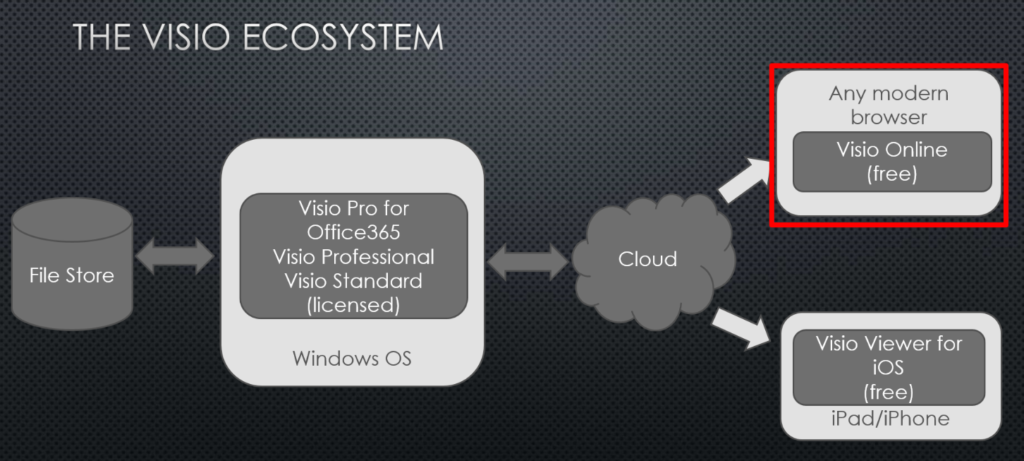 THE VISIO ECOSYSTEM

File Store

Visio Pro for Office365
Visio Professional
Visio Standard
(licensed)

Windows OS

Cloud

Any modern browser

Visio Online
(free)

Visio Viewer for iOS
(free)

iPad/iPhone